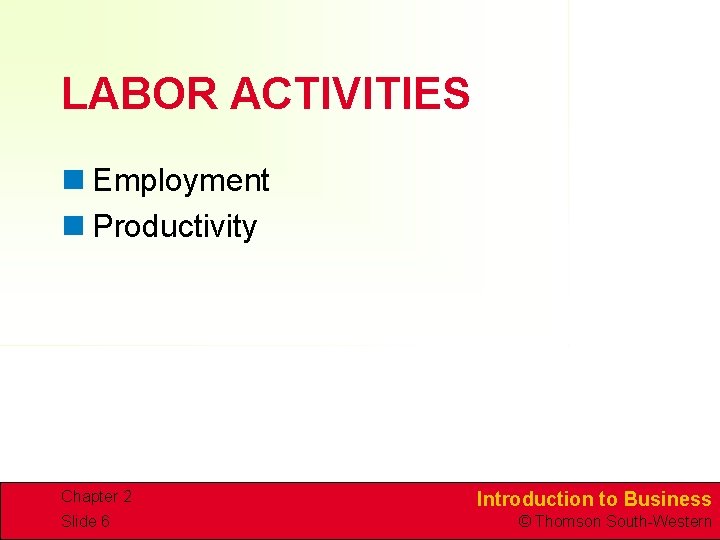 LABOR ACTIVITIES

Employment
Productivity

Chapter 2
Slide 6

Introduction to Business
© Thomson South-Western